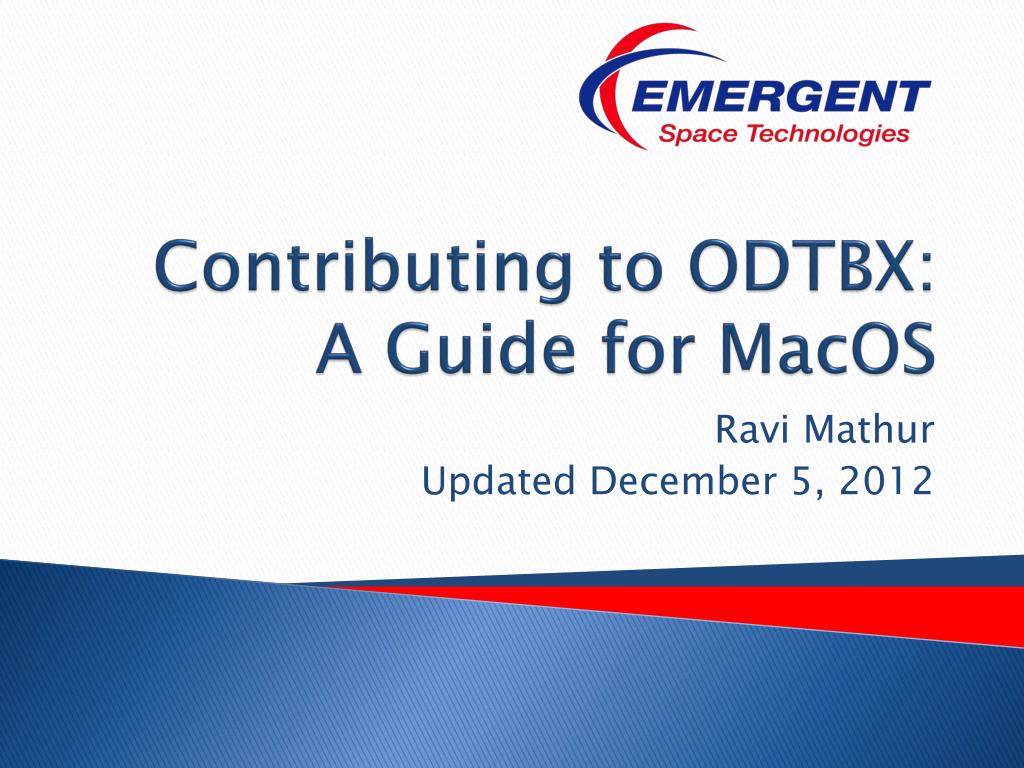 EMERGENT
Space Technologies

Contributing to ODTBX:
A Guide for MacOS

Ravi Mathur
Updated December 5, 2012